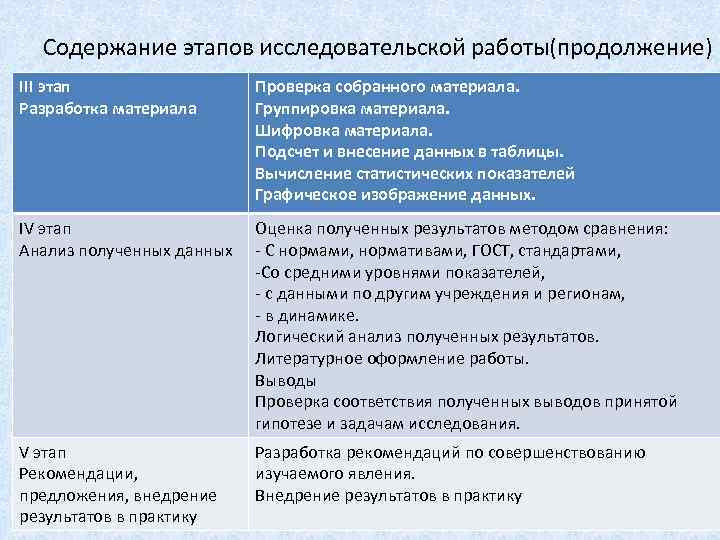 Содержание этапов исследовательской работы(продолжение)

| III этап Разработка материала | Проверка собранного материала. Группировка материала. Шифровка материала. Подсчет и внесение данных в таблицы. Вычисление статистических показателей Графическое изображение данных. |
|---|---|
| IV этап Анализ полученных данных | Оценка полученных результатов методом сравнения: - С нормами, нормативами, ГОСТ, стандартами, -Со средними уровнями показателей, - с данными по другим учреждения и регионам, - в динамике. Логический анализ полученных результатов. Литературное оформление работы. Выводы Проверка соответствия полученных выводов принятой гипотезе и задачам исследования. |
| V этап Рекомендации, предложения, внедрение результатов в практику | Разработка рекомендаций по совершенствованию изучаемого явления. Внедрение результатов в практику |